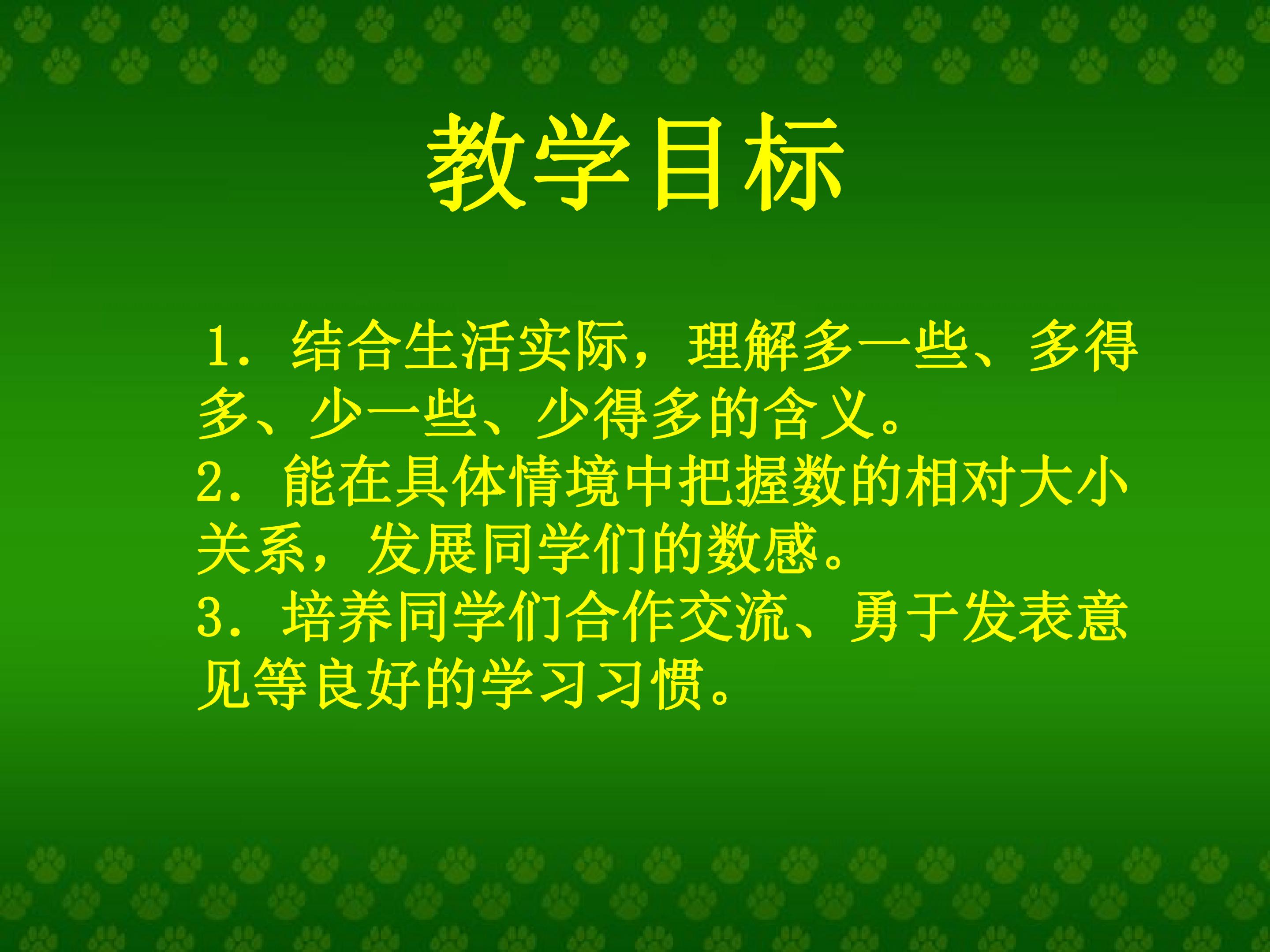 教学目标

1．结合生活实际，理解多一些、多得多、少一些、少得多的含义。

2．能在具体情境中把握数的相对大小关系，发展同学们的数感。

3．培养同学们合作交流、勇于发表意见等良好的学习习惯。